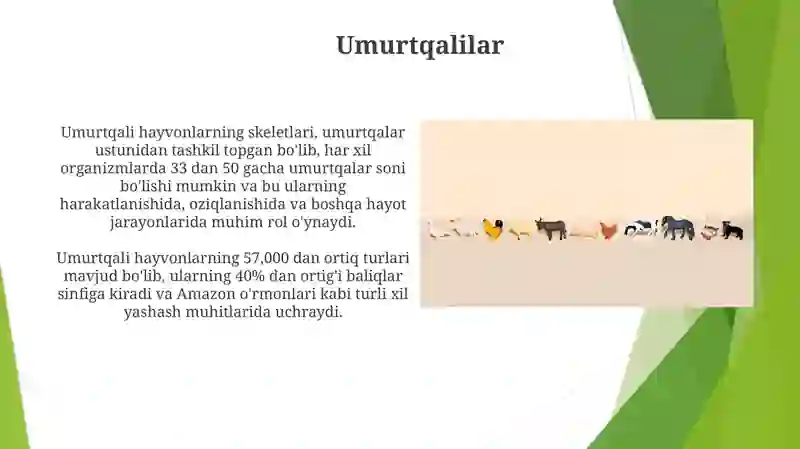 Umurtqalilar

Umurtqali hayvonlarning skeletlari, umurtqalar ustunidan tashkil topgan bo'lib, har xil organizmlarda 33 dan 50 gacha umurtqalar soni bo'lishi mumkin va bu ularning harakatlanishida, oziqlanishida va boshqa hayot jarayonlarida muhim rol o'ynaydi.

Umurtqali hayvonlarning 57,000 dan ortiq turlari mavjud bo'lib, ularning 40% dan ortig'i baliqlar sinfiga kiradi va Amazon o'rmonlari kabi turli xil yashash muhitlarida uchraydi.